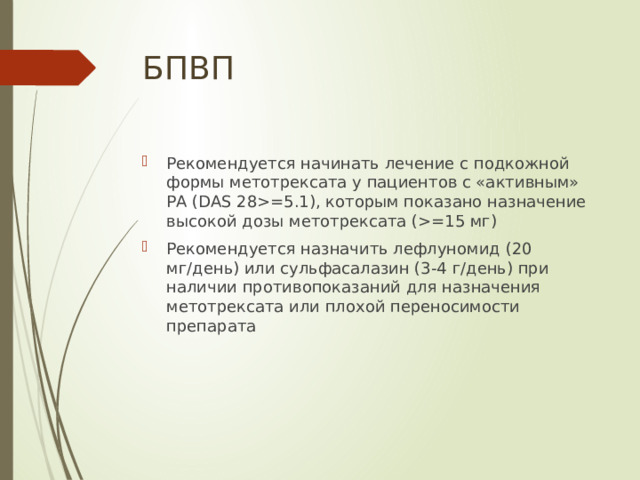 БПВП

Рекомендуется начинать лечение с подкожной формы метотрексата у пациентов с «активным» РА (DAS 28>=5.1), которым показано назначение высокой дозы метотрексата (>=15 мг)

Рекомендуется назначить лефлуномид (20 мг/день) или сульфасалазин (3-4 г/день) при наличии противопоказаний для назначения метотрексата или плохой переносимости препарата